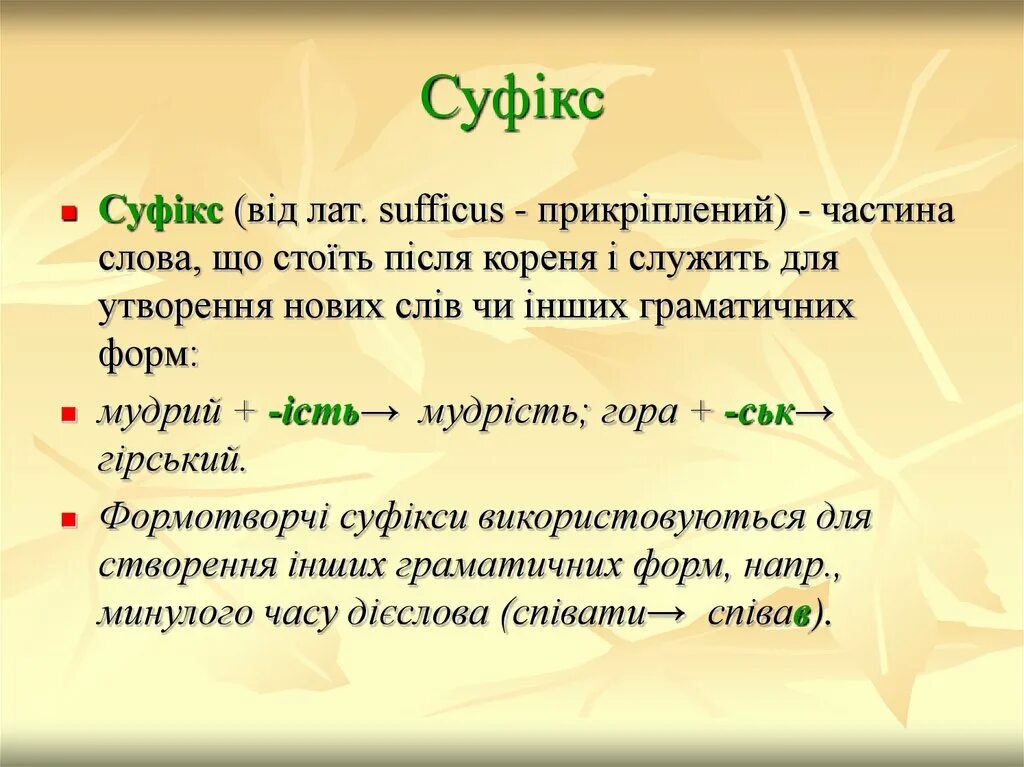 Суфікс

Суфікс (від лат. sufficus - прикріплений) - частина слова, що стоїть після кореня і служить для утворення нових слів чи інших граматичних форм:

мудрий + -ість→ мудрість; гора + -ськ→ гірський.

Формотворчі суфікси використовуються для створення інших граматичних форм, напр., минулого часу дієслова (співати→ співав).